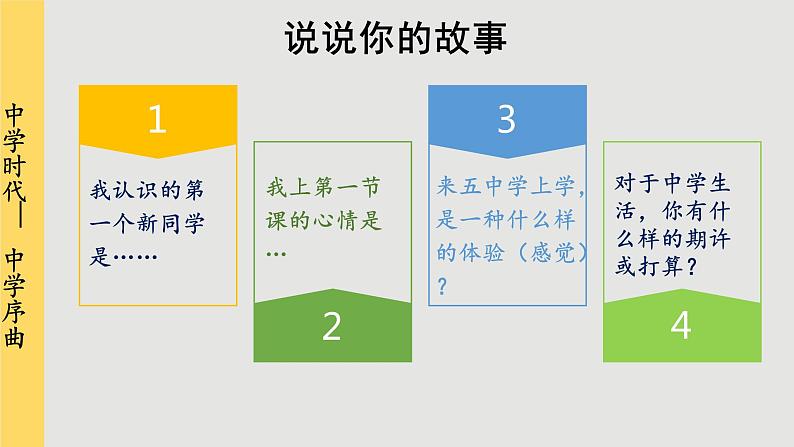 中学时代——中学序曲

说说你的故事

1

我认识的第一个新同学是……

我上第一节课的心情是…

2

3

来五中学上学，是一种什么样的体验（感觉）？

对于中学生活，你有什么样的期许或打算？

4